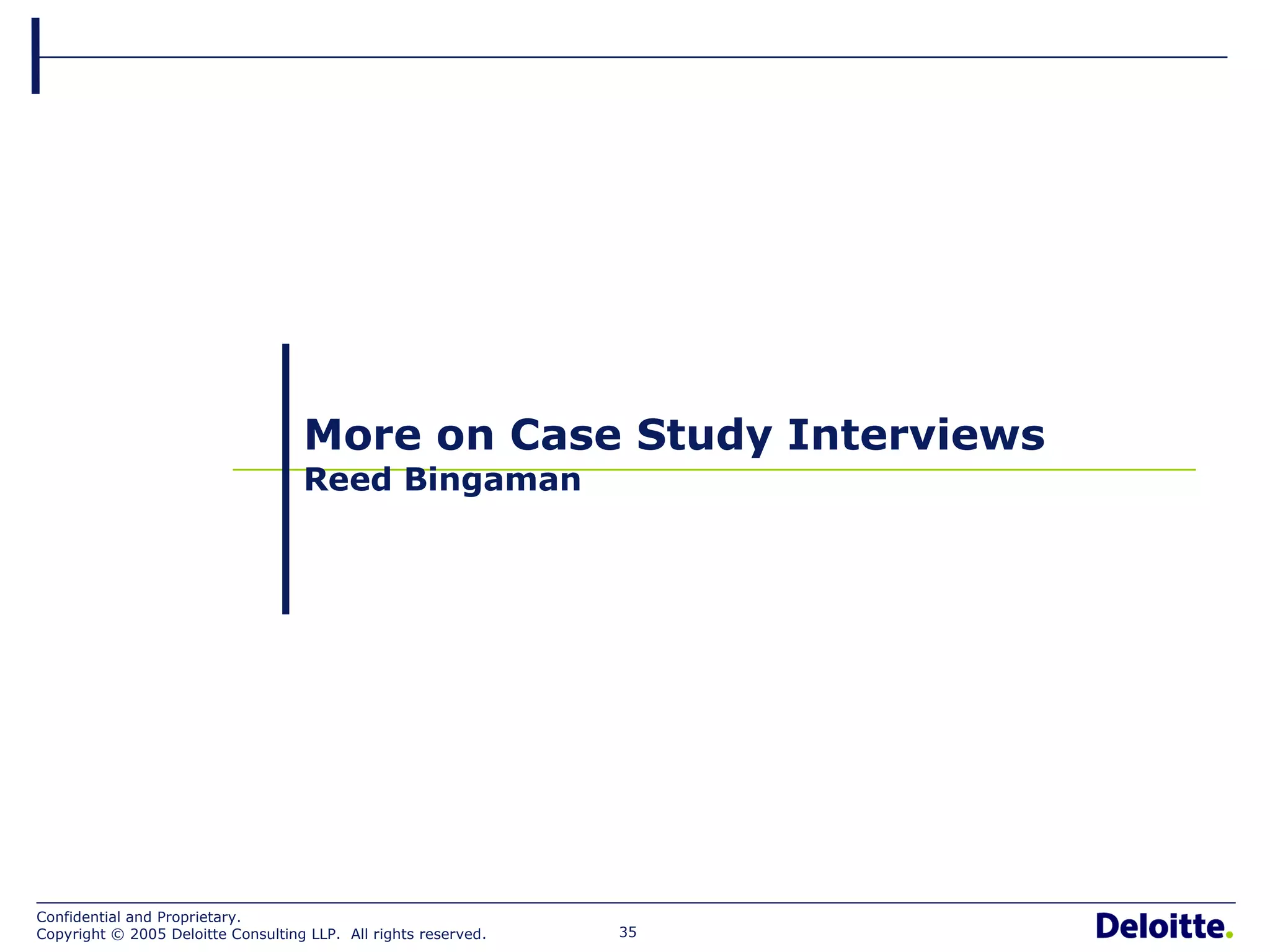 More on Case Study Interviews
Reed Bingaman

Confidential and Proprietary.
Copyright © 2005 Deloitte Consulting LLP. All rights reserved.

35

Deloitte.